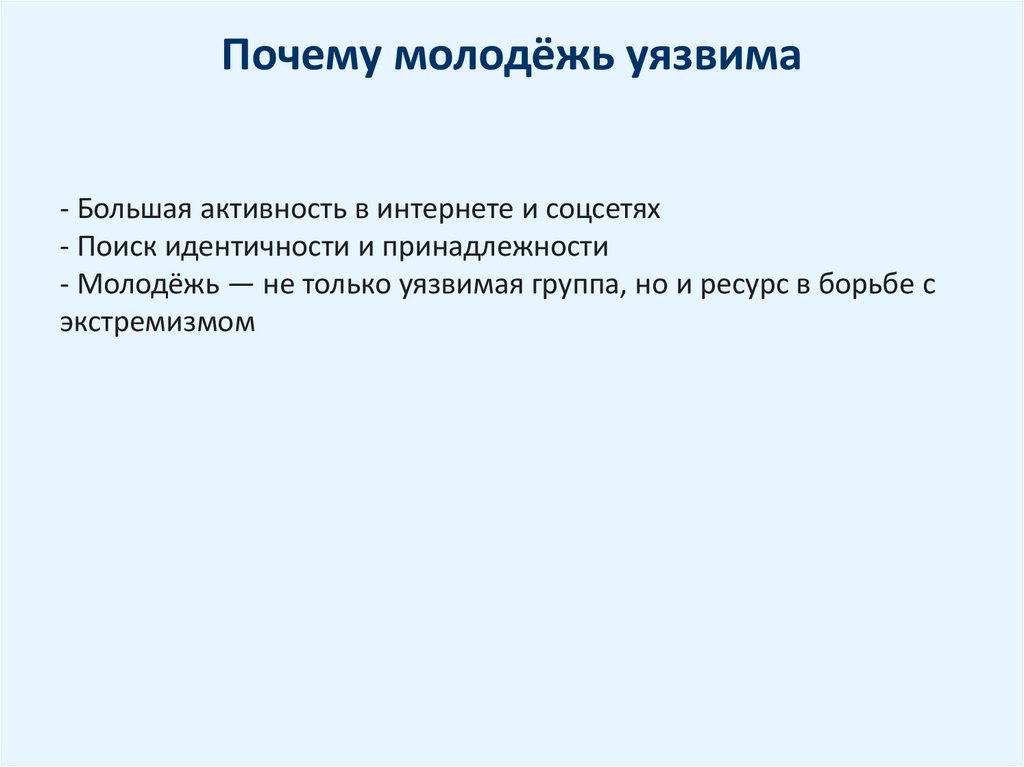 Почему молодёжь уязвима

- Большая активность в интернете и соцсетях
- Поиск идентичности и принадлежности
- Молодёжь — не только уязвимая группа, но и ресурс в борьбе с экстремизмом